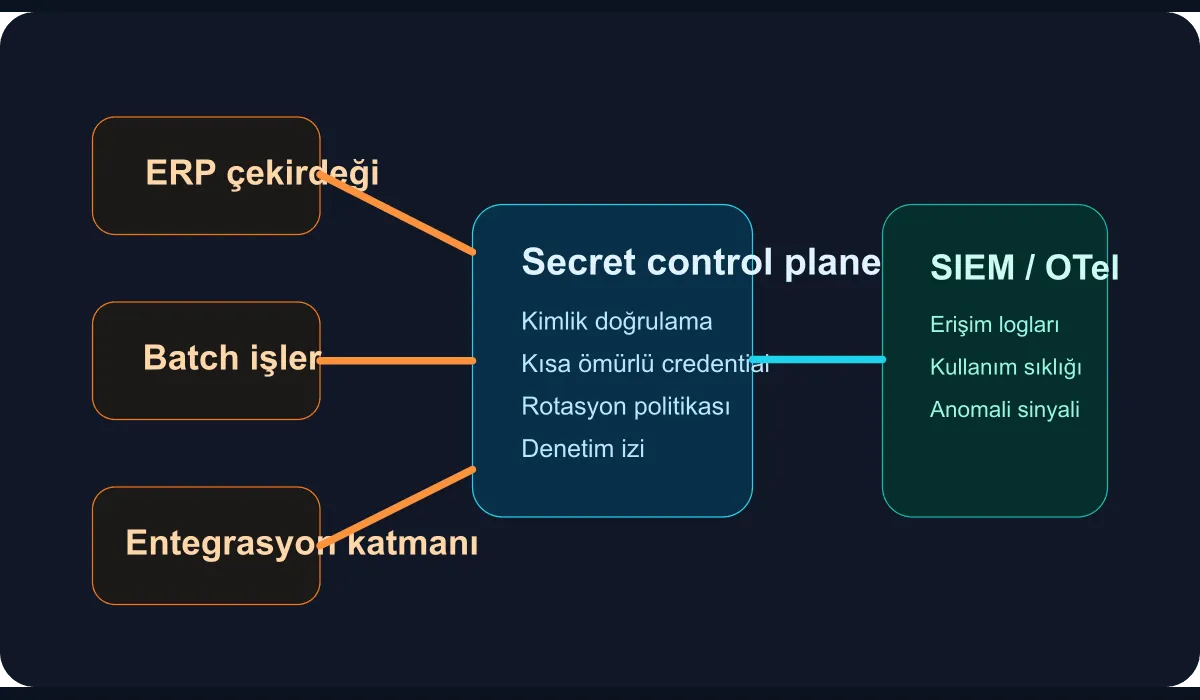 ERP çekirdeği

Batch işler

Entegrasyon katmanı

Secret control plane

Kimlik doğrulama

Kısa ömürlü credential

Rotasyon politikası

Denetim izi

SIEM / OTel

Erişim logları

Kullanım sıklığı

Anomali sinyali